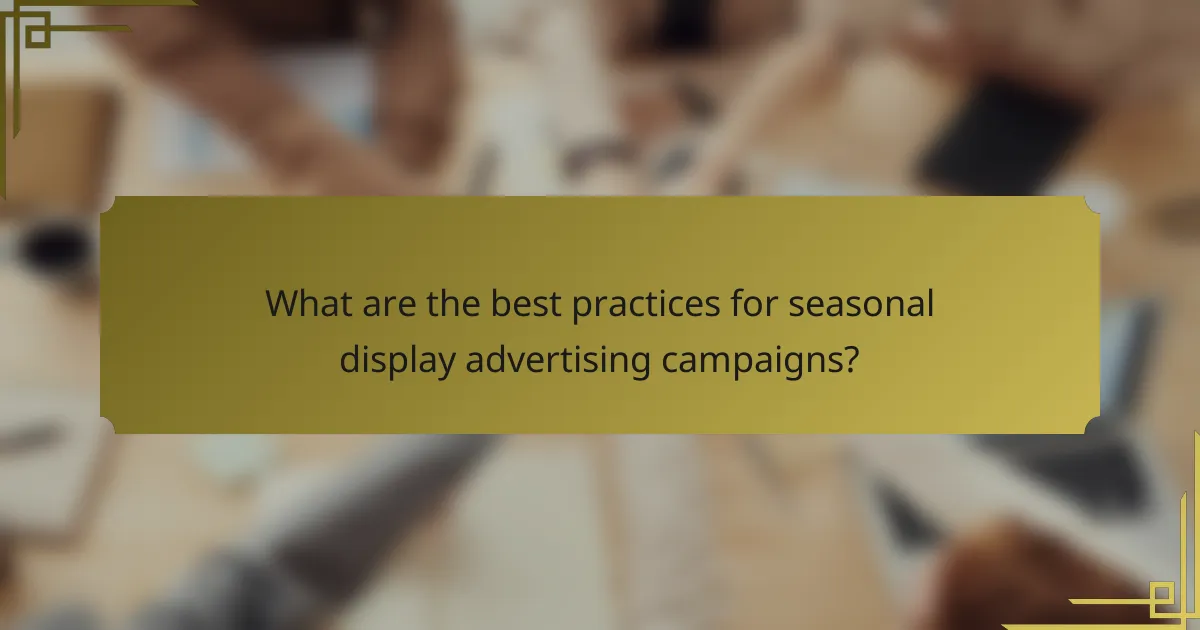 What are the best practices for seasonal display advertising campaigns?